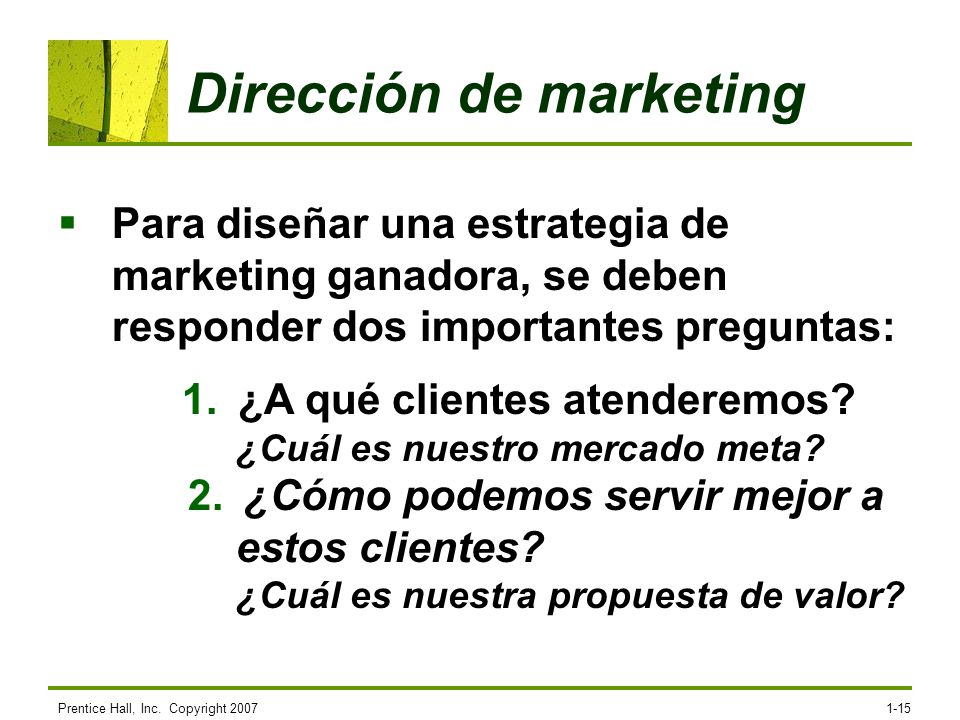 Dirección de marketing

▪ Para diseñar una estrategia de marketing ganadora, se deben responder dos importantes preguntas:

1. ¿A qué clientes atenderemos?
¿Cuál es nuestro mercado meta?

2. ¿Cómo podemos servir mejor a estos clientes?
¿Cuál es nuestra propuesta de valor?

Prentice Hall, Inc. Copyright 2007

1-15